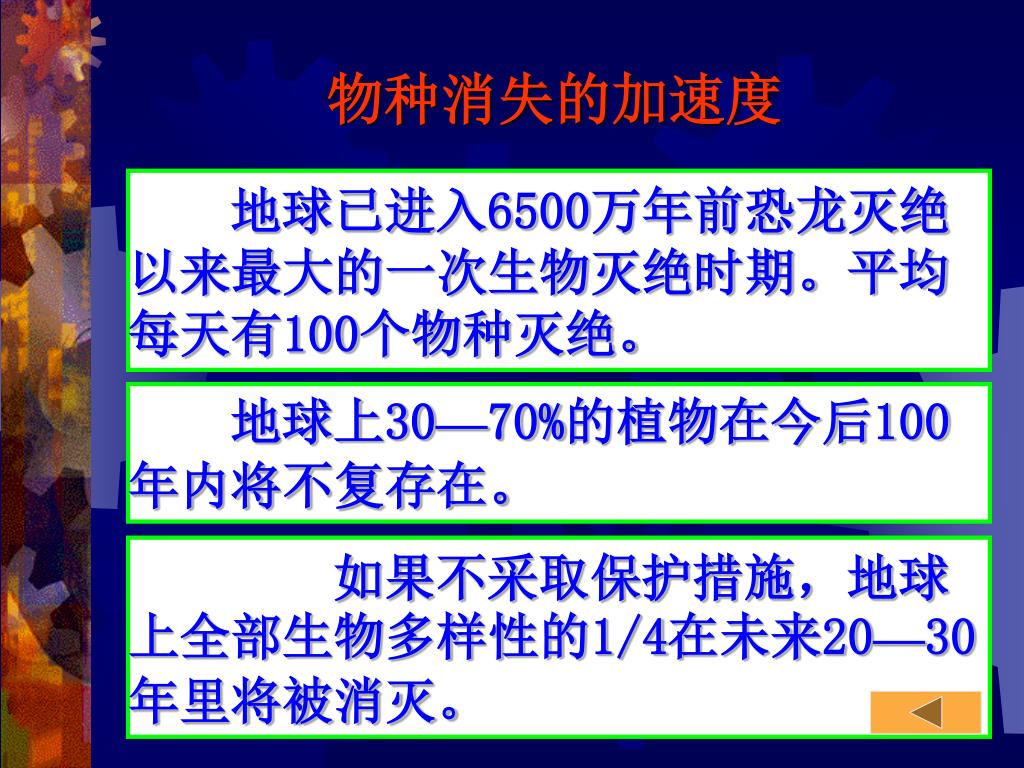 物种消失的加速度

地球已进入6500万年前恐龙灭绝以来最大的一次生物灭绝时期。平均每天有100个物种灭绝。

地球上30—70%的植物在今后100年内将不复存在。

如果不采取保护措施，地球上全部生物多样性的1/4在未来20—30年里将被消灭。